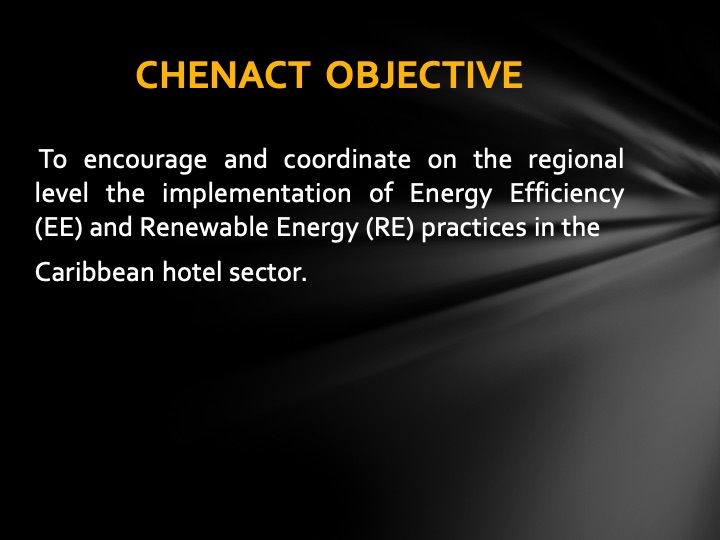 CHENACT OBJECTIVE

To encourage and coordinate on the regional level the implementation of Energy Efficiency (EE) and Renewable Energy (RE) practices in the

Caribbean hotel sector.